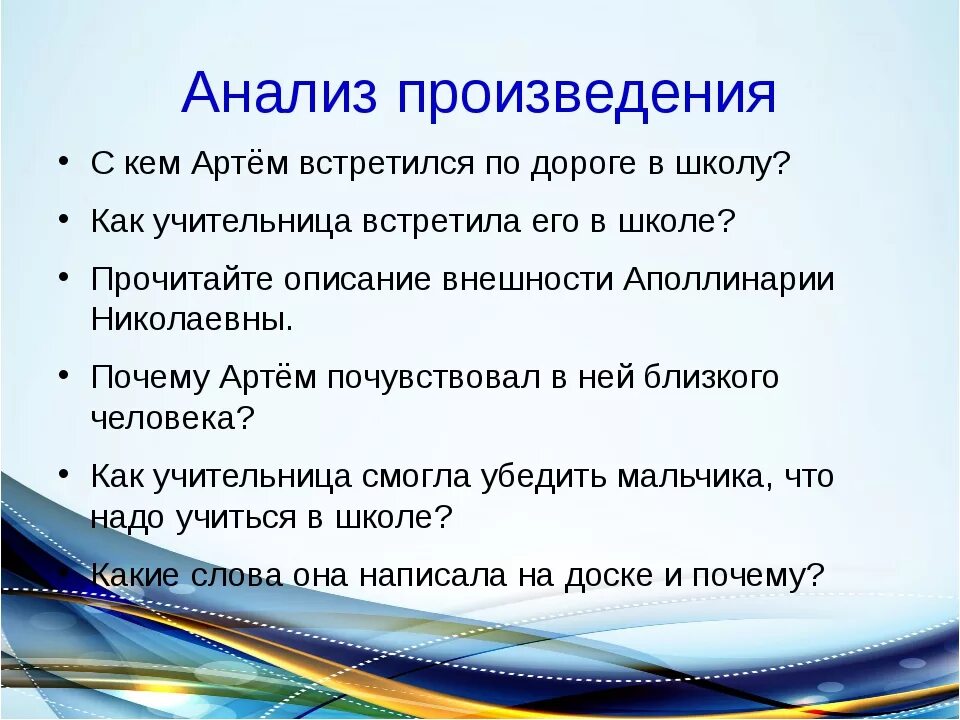 Анализ произведения

• С кем Артём встретился по дороге в школу?
• Как учительница встретила его в школе?
• Прочитайте описание внешности Аполлинарии Николаевны.
• Почему Артём почувствовал в ней близкого человека?
• Как учительница смогла убедить мальчика, что надо учиться в школе?
• Какие слова она написала на доске и почему?